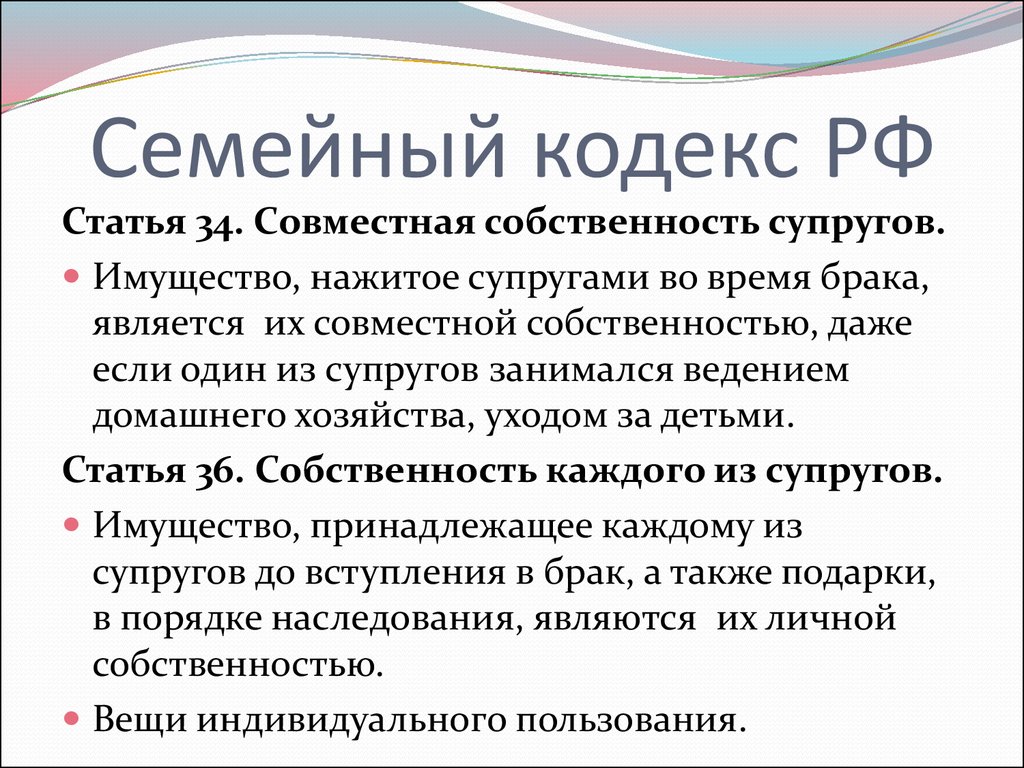 Семейный кодекс РФ

Статья 34. Совместная собственность супругов.

Имущество, нажитое супругами во время брака, является их совместной собственностью, даже если один из супругов занимался ведением домашнего хозяйства, уходом за детьми.

Статья 36. Собственность каждого из супругов.

Имущество, принадлежащее каждому из супругов до вступления в брак, а также подарки, в порядке наследования, являются их личной собственностью.

Вещи индивидуального пользования.